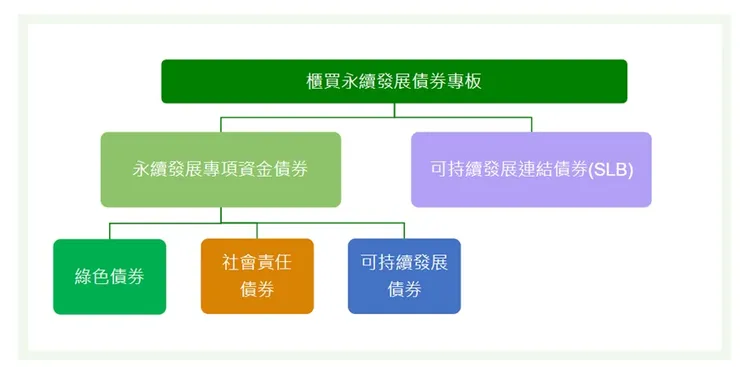 櫃買永續發展債券專板

永續發展專項資金債券

可持續發展連結債券(SLB)

綠色債券

社會責任債券

可持續發展債券